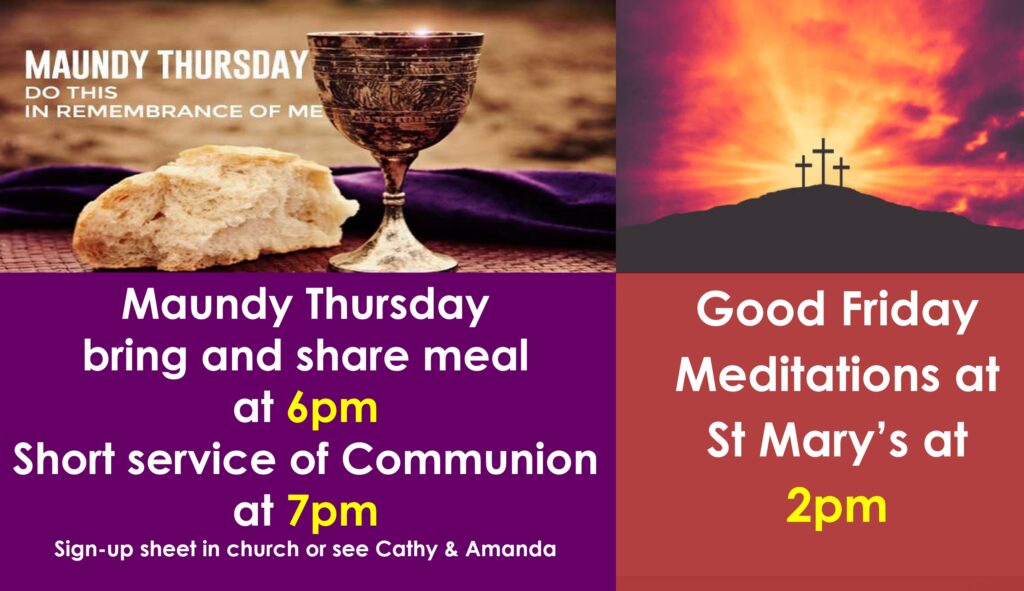 MAUNDY THURSDAY
DO THIS
IN REMEMBRANCE OF ME

Maundy Thursday
bring and share meal
at 6pm
Short service of Communion
at 7pm
Sign-up sheet in church or see Cathy & Amanda

Good Friday
Meditations at
St Mary's at
2pm